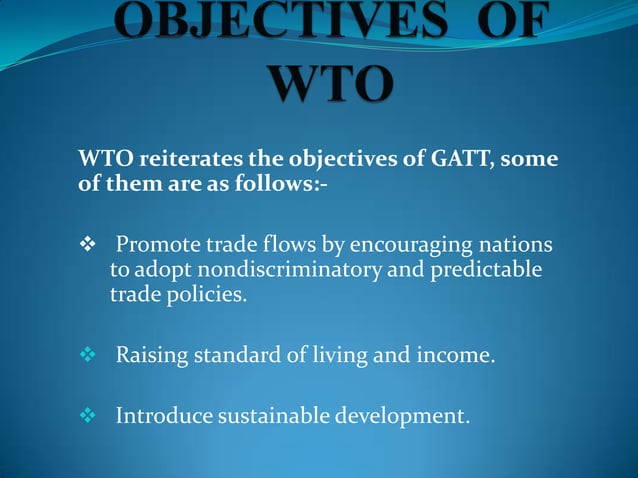 OBJECTIVES OF WTO

WTO reiterates the objectives of GATT, some of them are as follows:-

❖ Promote trade flows by encouraging nations to adopt nondiscriminatory and predictable trade policies.

❖ Raising standard of living and income.

❖ Introduce sustainable development.